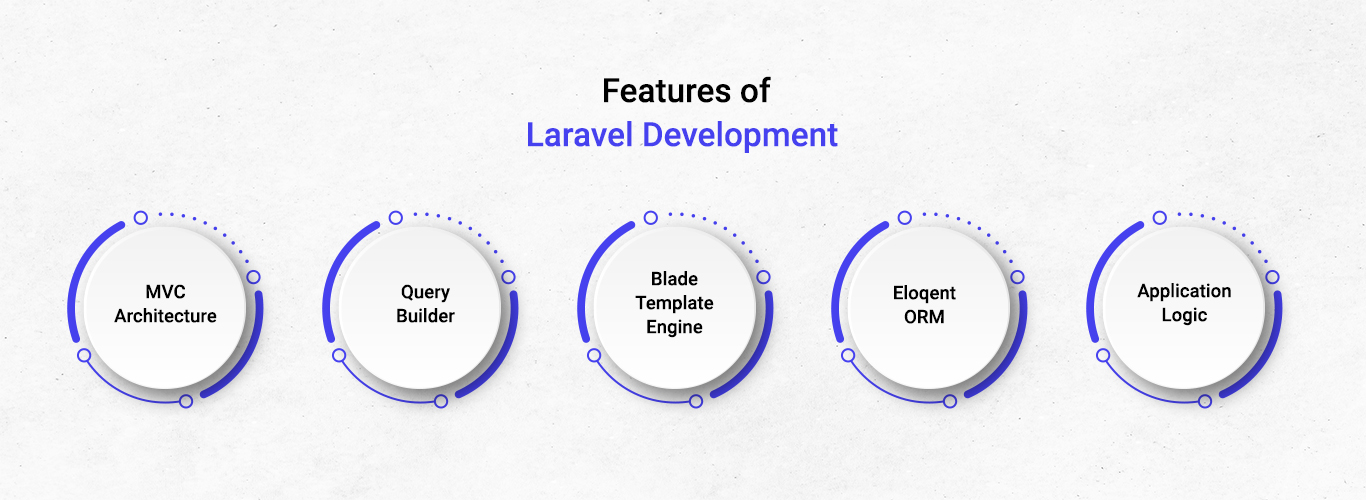 Features of
Laravel Development

MVC Architecture

Query Builder

Blade Template Engine

Eloqent ORM

Application Logic